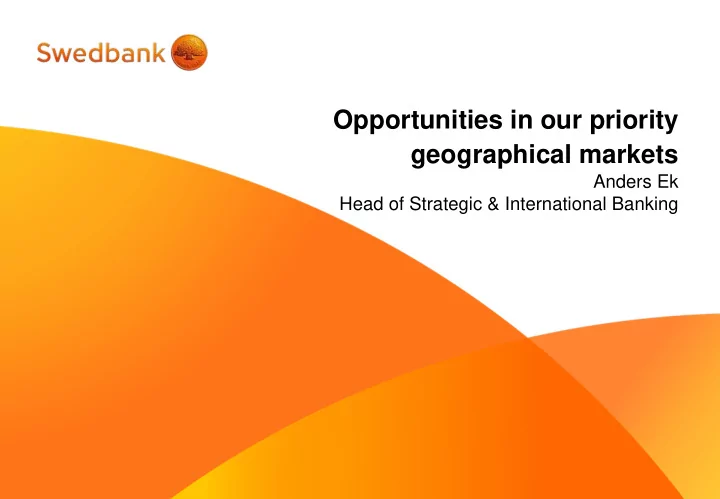 Swedbank

Opportunities in our priority geographical markets
Anders Ek
Head of Strategic & International Banking